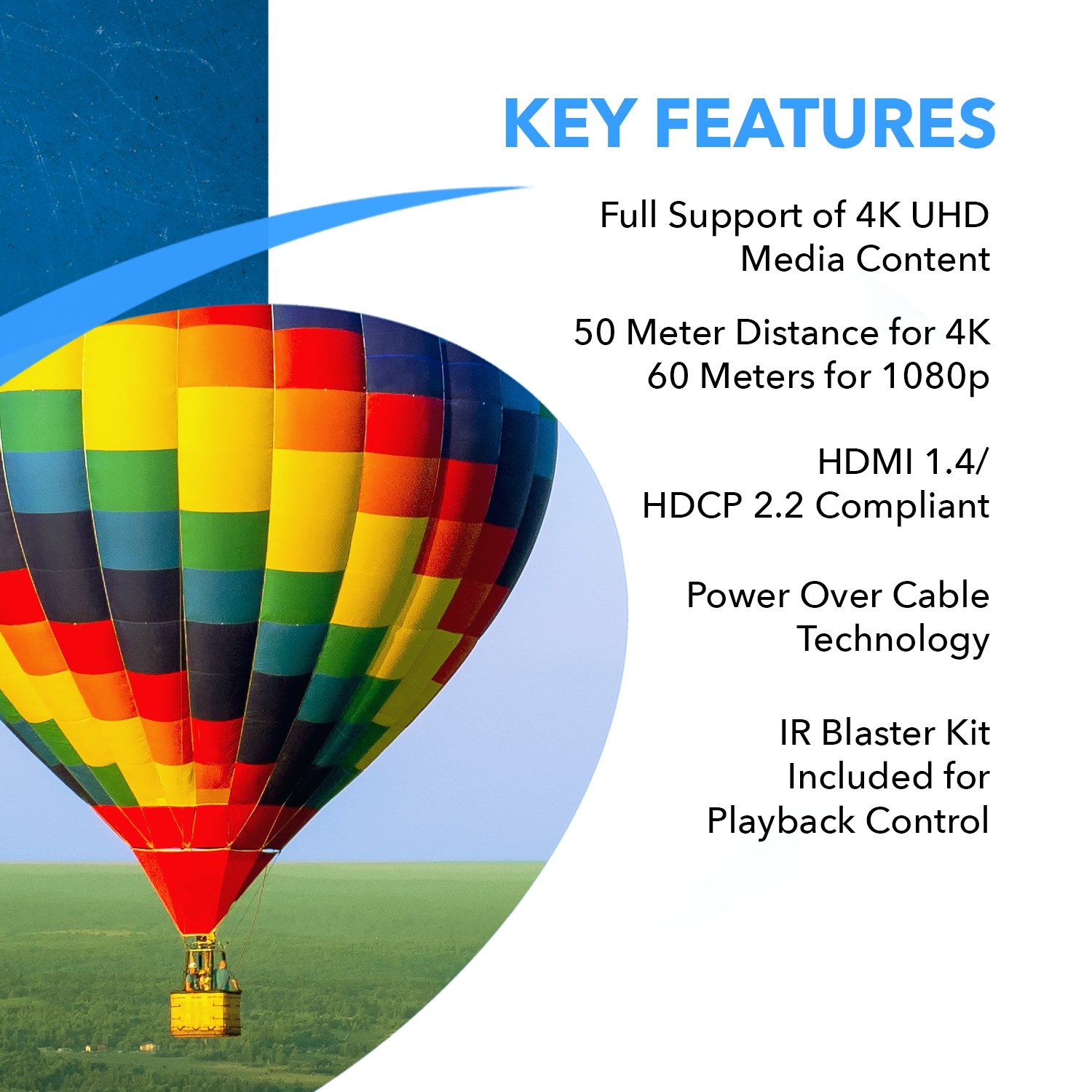 KEY FEATURES

Full Support of 4K UHD Media Content

50 Meter Distance for 4K 60 Meters for 1080p

HDMI 1.4/ HDCP 2.2 Compliant

Power Over Cable Technology

IR Blaster Kit Included for Playback Control